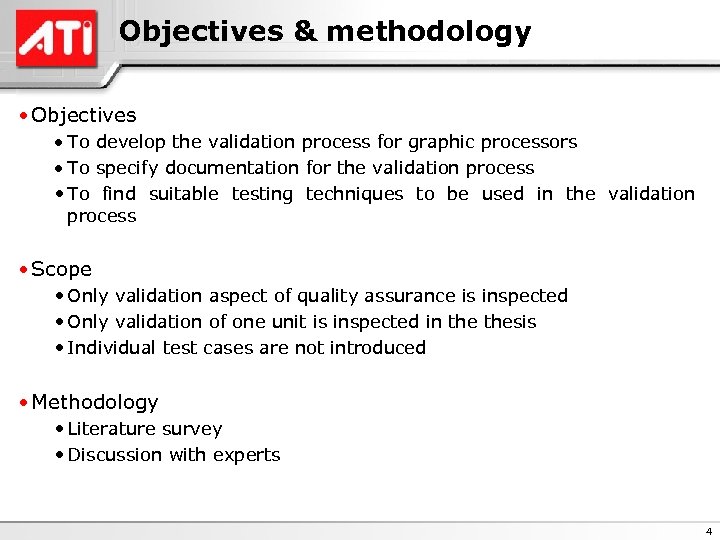 ATI

Objectives & methodology

• Objectives
• To develop the validation process for graphic processors
• To specify documentation for the validation process
• To find suitable testing techniques to be used in the validation process

• Scope
• Only validation aspect of quality assurance is inspected
• Only validation of one unit is inspected in the thesis
• Individual test cases are not introduced

• Methodology
• Literature survey
• Discussion with experts

4